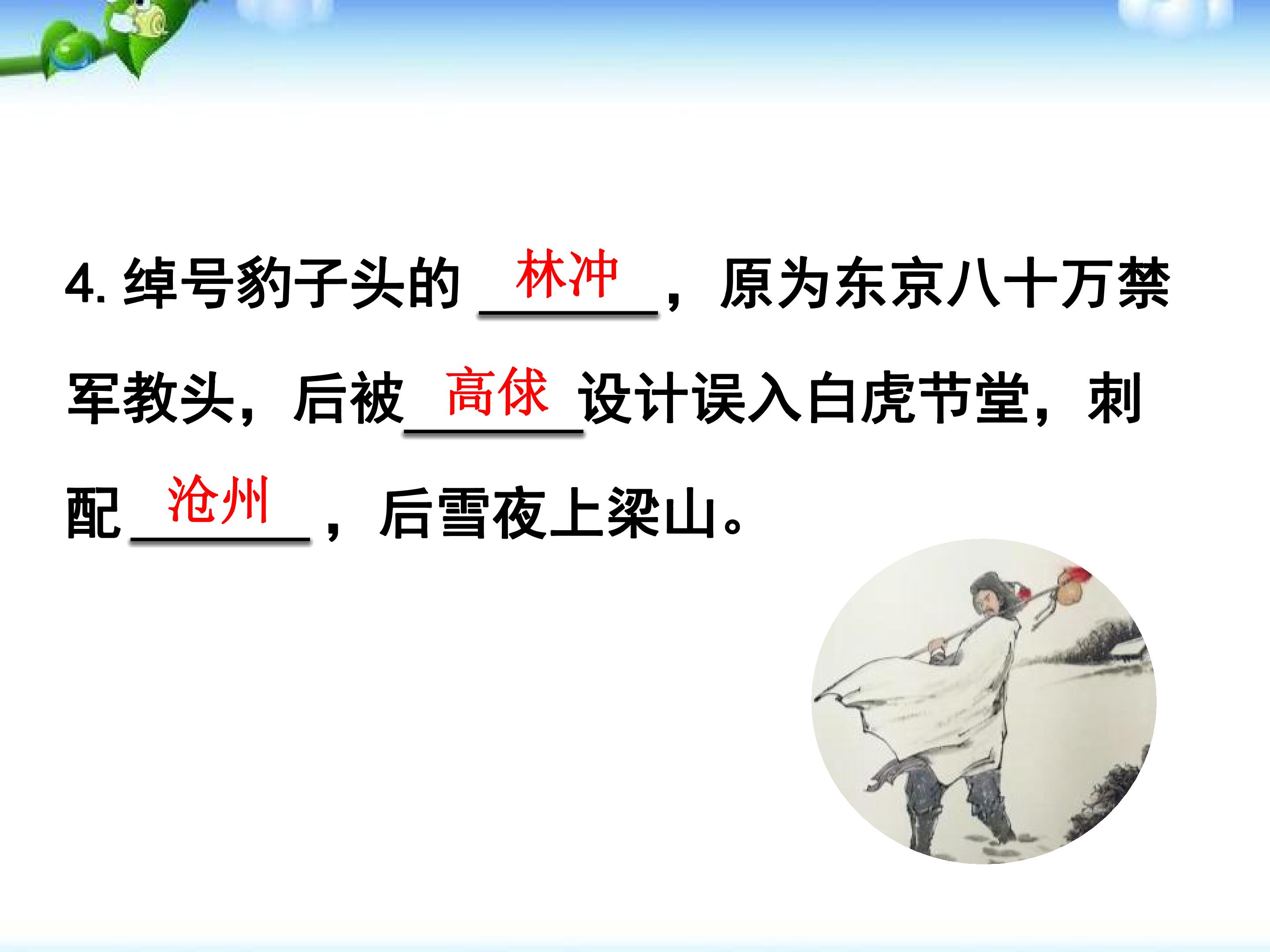 4.绰号豹子头的林冲，原为东京八十万禁军教头，后被高俅设计误入白虎节堂，刺配沧州，后雪夜上梁山。